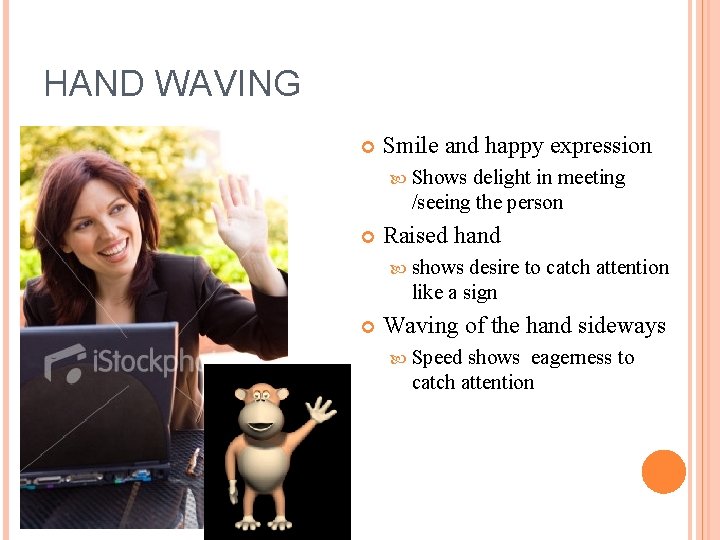 HAND WAVING

iStockph

Smile and happy expression

Shows delight in meeting /seeing the person

Raised hand

shows desire to catch attention like a sign

Waving of the hand sideways

Speed shows eagerness to catch attention